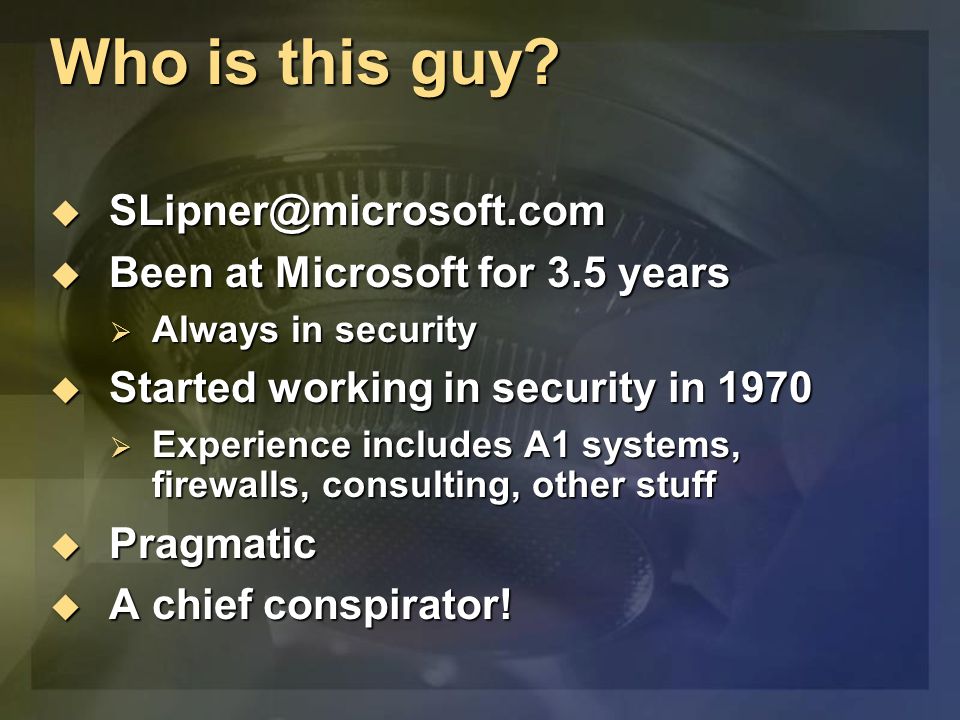 Who is this guy?

◆ SLipner@microsoft.com
◆ Been at Microsoft for 3.5 years
 ➢ Always in security
◆ Started working in security in 1970
 ➢ Experience includes A1 systems, firewalls, consulting, other stuff
◆ Pragmatic
◆ A chief conspirator!